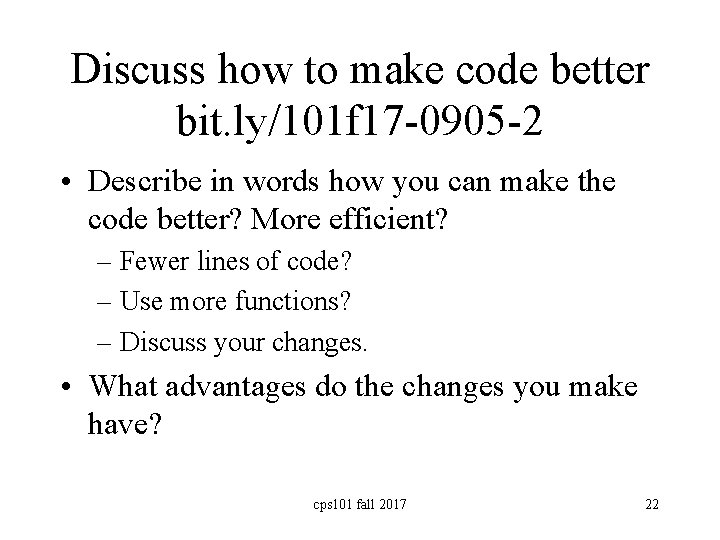 Discuss how to make code better
bit.ly/101f17-0905-2

• Describe in words how you can make the code better? More efficient?
– Fewer lines of code?
– Use more functions?
– Discuss your changes.
• What advantages do the changes you make have?

cps101 fall 2017

22